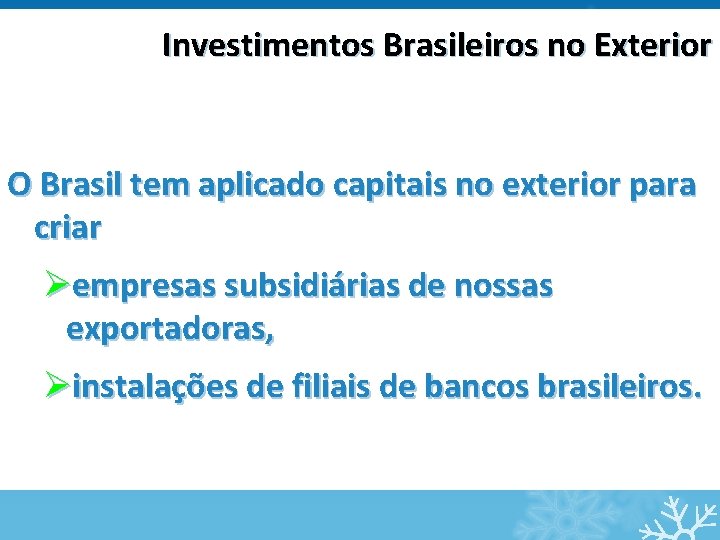 Investimentos Brasileiros no Exterior

O Brasil tem aplicado capitais no exterior para criar

➢empresas subsidiárias de nossas exportadoras,

➢instalações de filiais de bancos brasileiros.